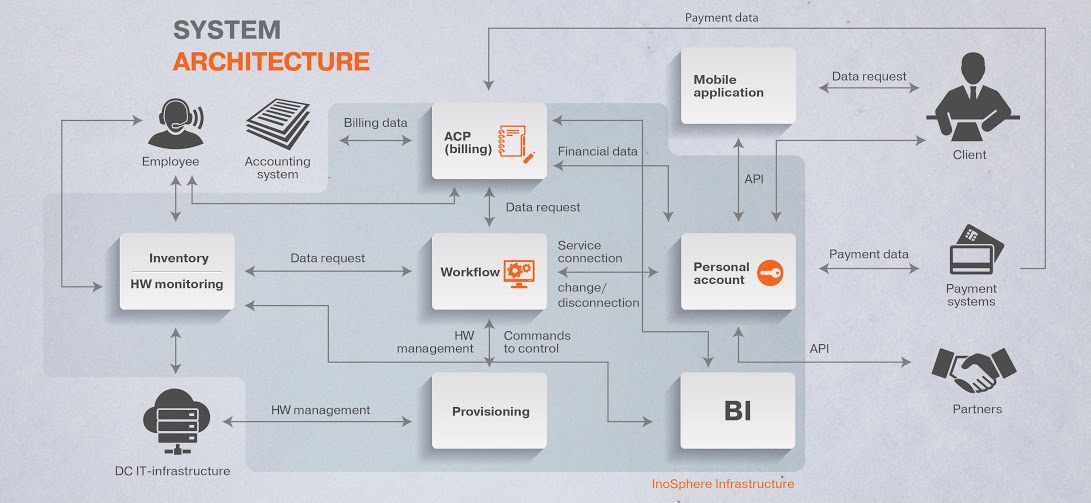 SYSTEM
ARCHITECTURE

Payment data

Mobile application

Data request

Client

Employee

Accounting system

Billing data

ACP (billing)

Financial data

API

Data request

Inventory

HW monitoring

Data request

Workflow

Service connection

change/ disconnection

Personal account

Payment data

Payment systems

HW management

Commands to control

API

Partners

DC IT-infrastructure

HW management

Provisioning

BI

InoSphere Infrastructure